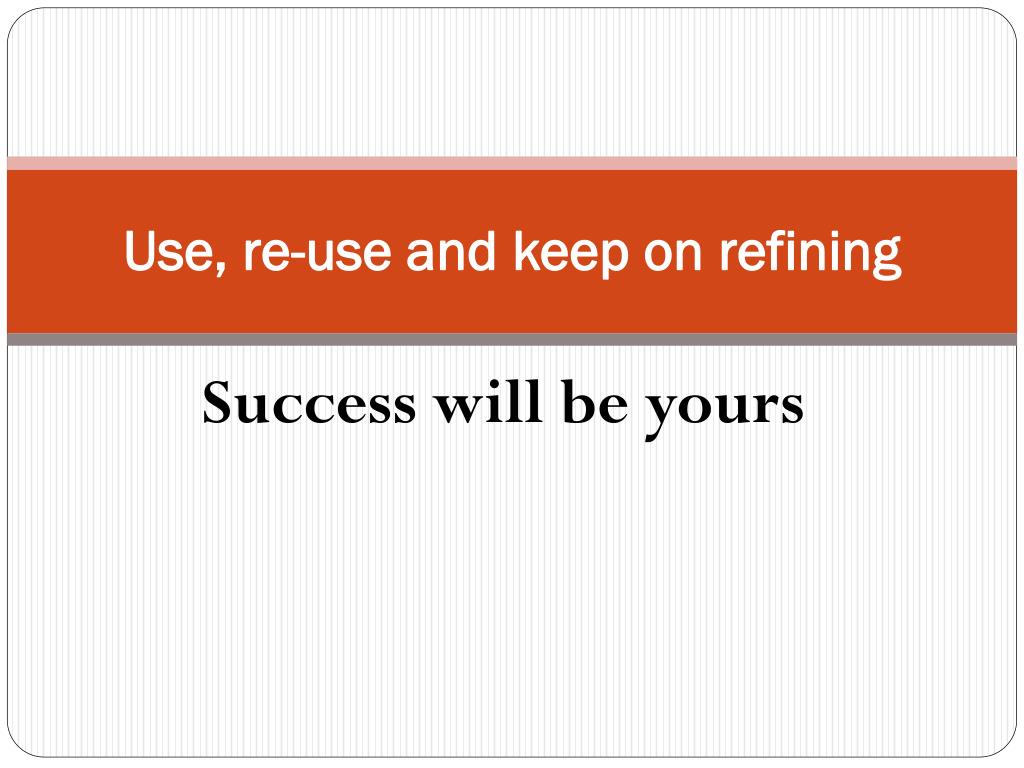 Use, re-use and keep on refining

Success will be yours